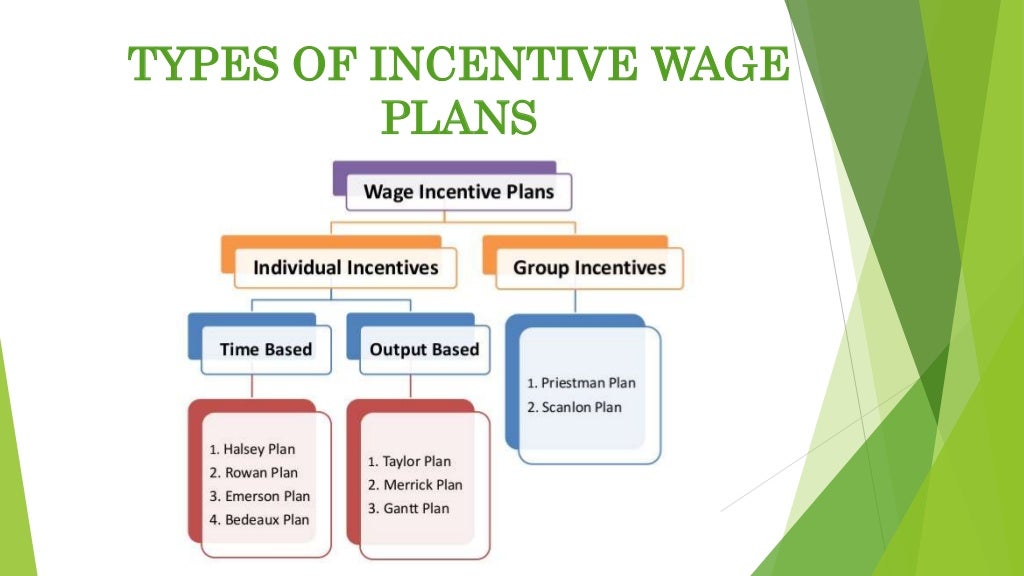 TYPES OF INCENTIVE WAGE PLANS

Wage Incentive Plans

Individual Incentives

Group Incentives

Time Based

Output Based

1. Halsey Plan
2. Rowan Plan
3. Emerson Plan
4. Bedeaux Plan

1. Taylor Plan
2. Merrick Plan
3. Gantt Plan

1. Priestman Plan
2. Scanlon Plan